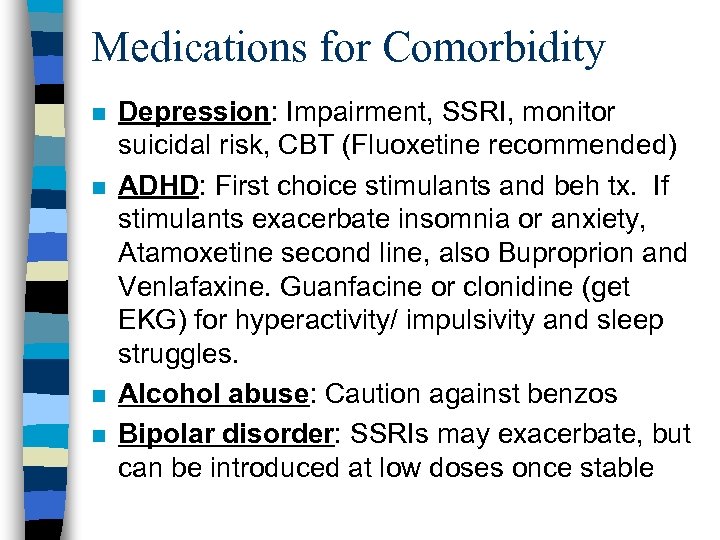 Medications for Comorbidity

■ Depression: Impairment, SSRI, monitor suicidal risk, CBT (Fluoxetine recommended)

■ ADHD: First choice stimulants and beh tx. If stimulants exacerbate insomnia or anxiety, Atamoxetine second line, also Buproprion and Venlafaxine. Guanfacine or clonidine (get EKG) for hyperactivity/ impulsivity and sleep struggles.

■ Alcohol abuse: Caution against benzos

■ Bipolar disorder: SSRIs may exacerbate, but can be introduced at low doses once stable